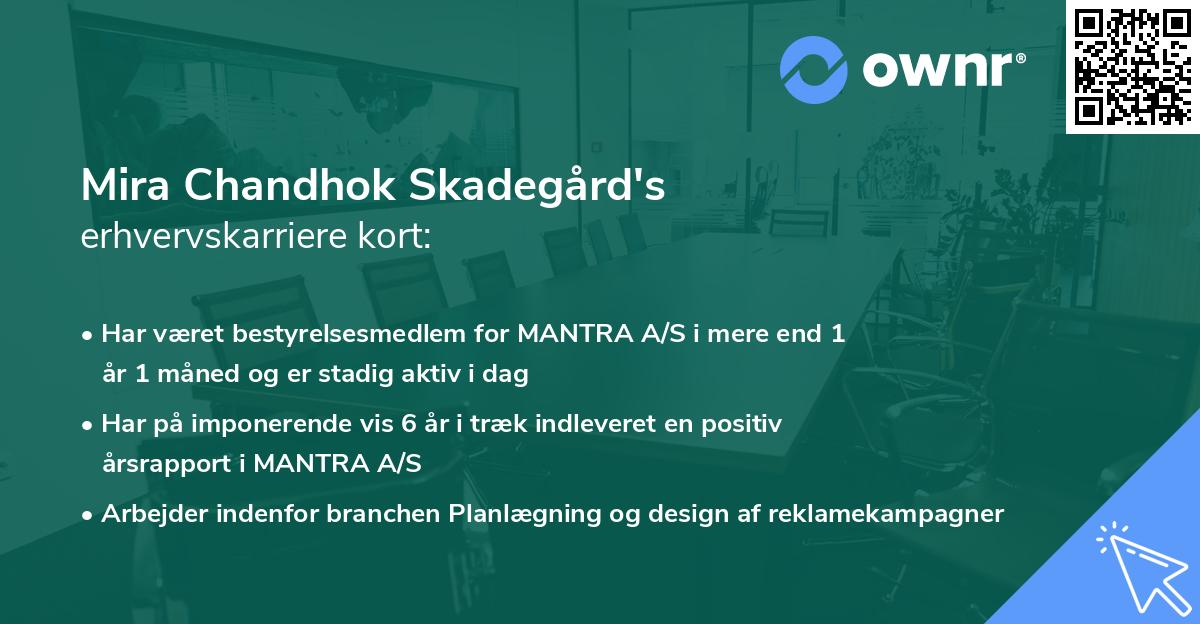 ownr®

Mira Chandhok Skadegård's
erhvervskarriere kort:

• Har været bestyrelsesmedlem for MANTRA A/S i mere end 1 år 1 måned og er stadig aktiv i dag

• Har på imponerende vis 6 år i træk indleveret en positiv årsrapport i MANTRA A/S

• Arbejder indenfor branchen Planlægning og design af reklamekampagner